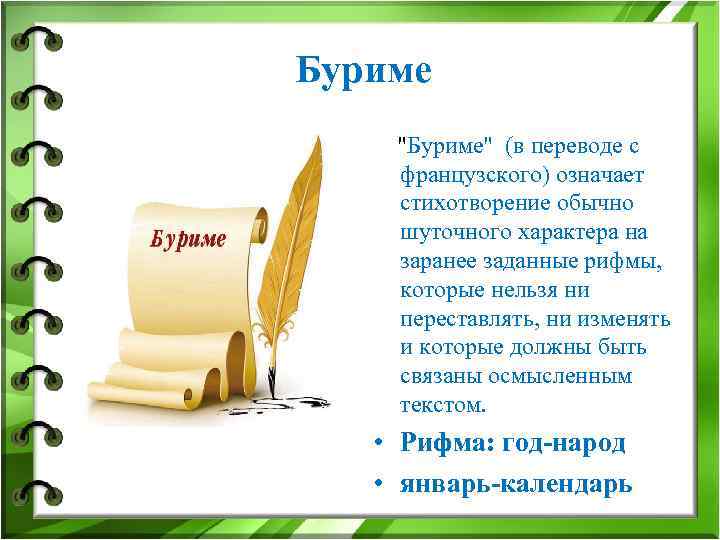 Буриме

Буриме

"Буриме" (в переводе с французского) означает стихотворение обычно шуточного характера на заранее заданные рифмы, которые нельзя ни переставлять, ни изменять и которые должны быть связаны осмысленным текстом.

• Рифма: год-народ
• январь-календарь